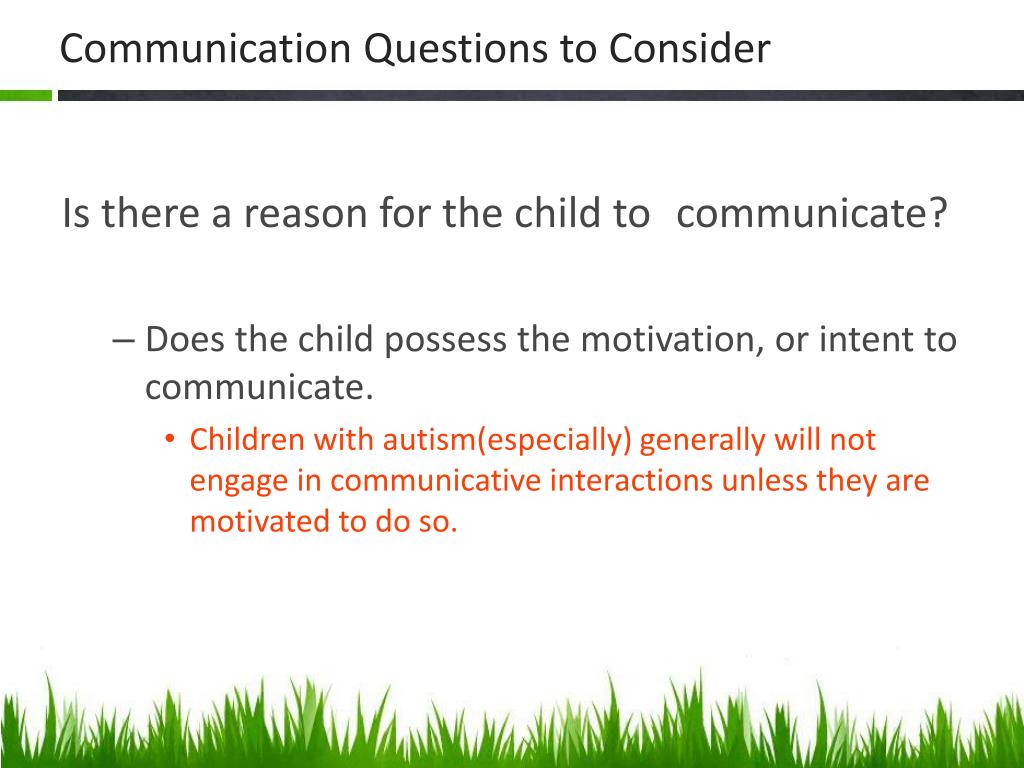 Communication Questions to Consider

Is there a reason for the child to communicate?

– Does the child possess the motivation, or intent to communicate.

• Children with autism(especially) generally will not engage in communicative interactions unless they are motivated to do so.